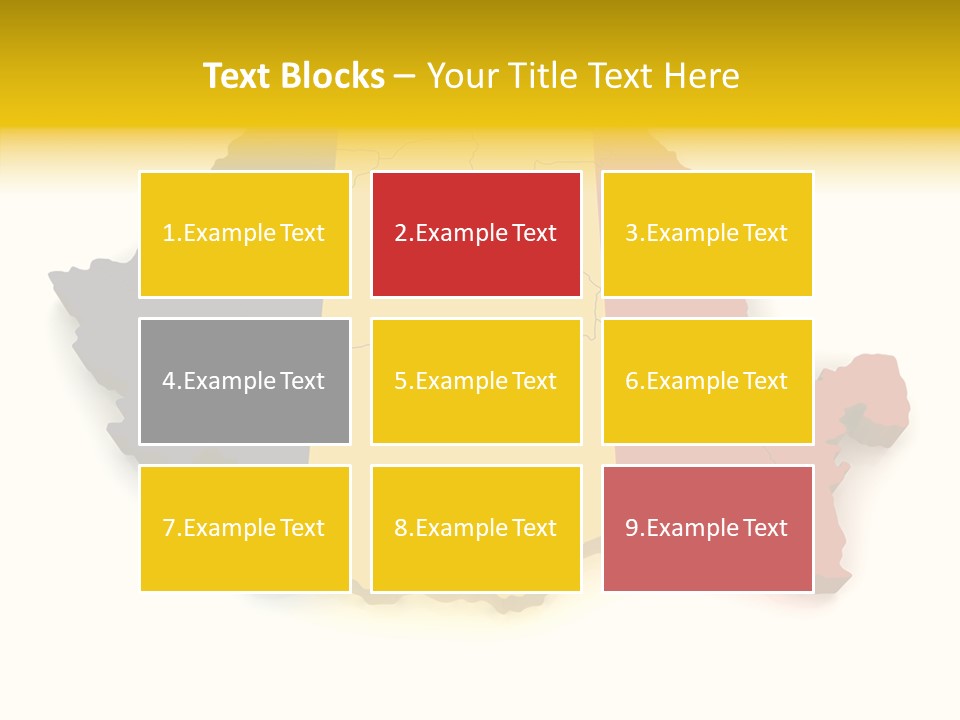 Text Blocks – Your Title Text Here

1.Example Text

2.Example Text

3.Example Text

4.Example Text

5.Example Text

6.Example Text

7.Example Text

8.Example Text

9.Example Text